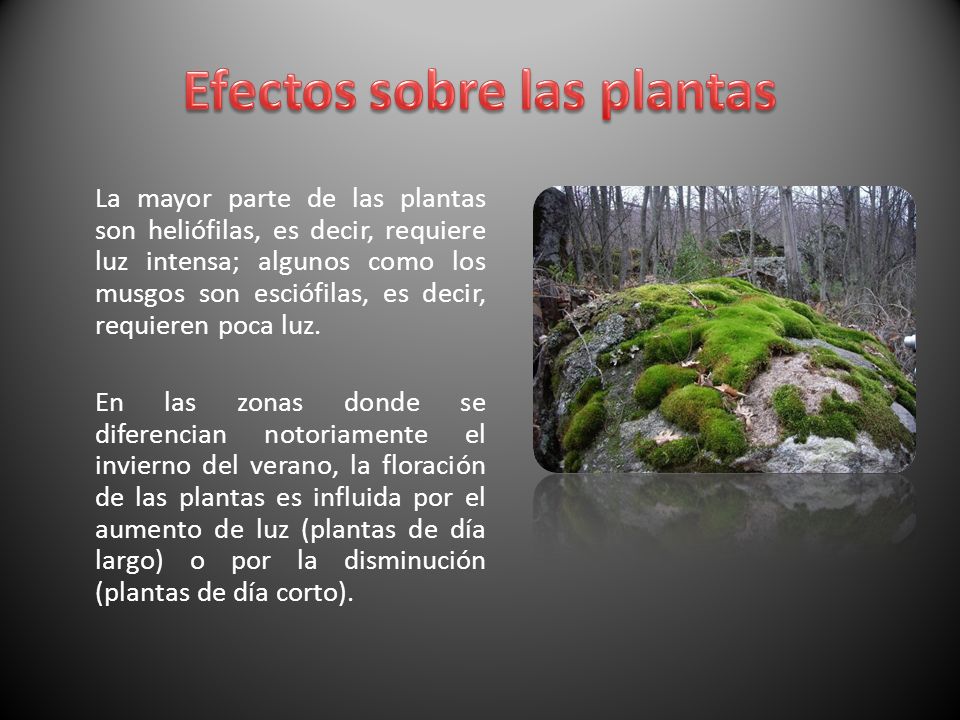 Efectos sobre las plantas

La mayor parte de las plantas son heliófilas, es decir, requiere luz intensa; algunos como los musgos son esciófilas, es decir, requieren poca luz.

En las zonas donde se diferencian notoriamente el invierno del verano, la floración de las plantas es influida por el aumento de luz (plantas de día largo) o por la disminución (plantas de día corto).